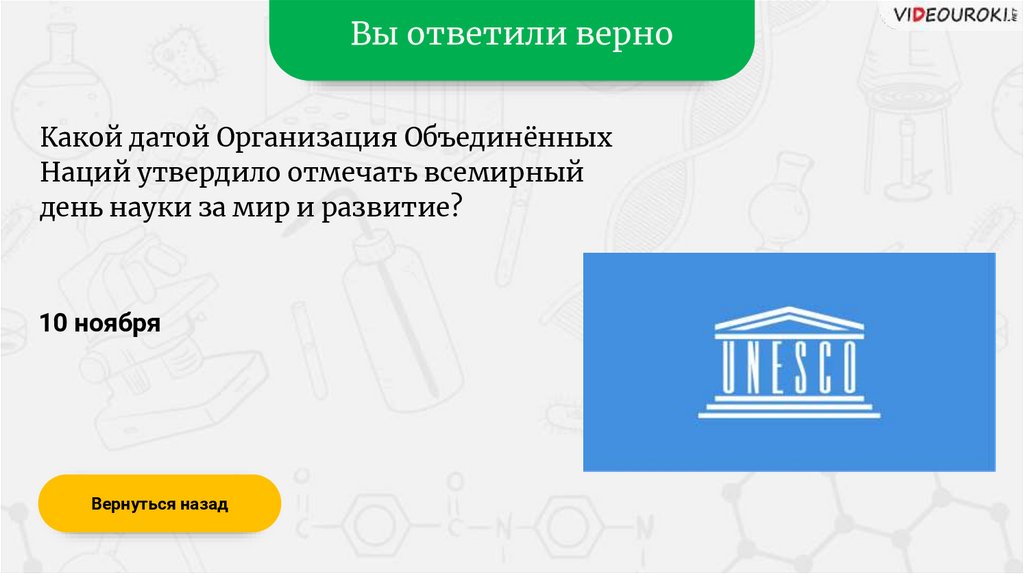 VIDEOUROKI.NET

Вы ответили верно

Какой датой Организация Объединённых Наций утвердило отмечать всемирный день науки за мир и развитие?

10 ноября

UNESCO

Вернуться назад